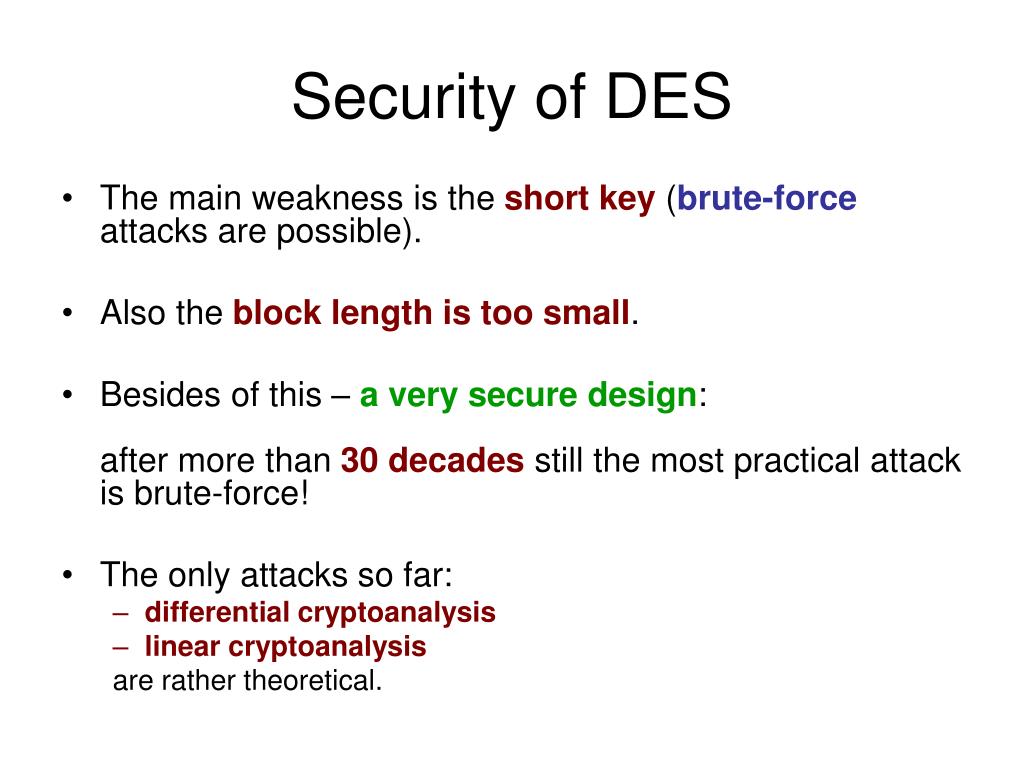 Security of DES

• The main weakness is the short key (brute-force attacks are possible).

• Also the block length is too small.

• Besides of this – a very secure design:

after more than 30 decades still the most practical attack is brute-force!

• The only attacks so far:
– differential cryptoanalysis
– linear cryptoanalysis
are rather theoretical.